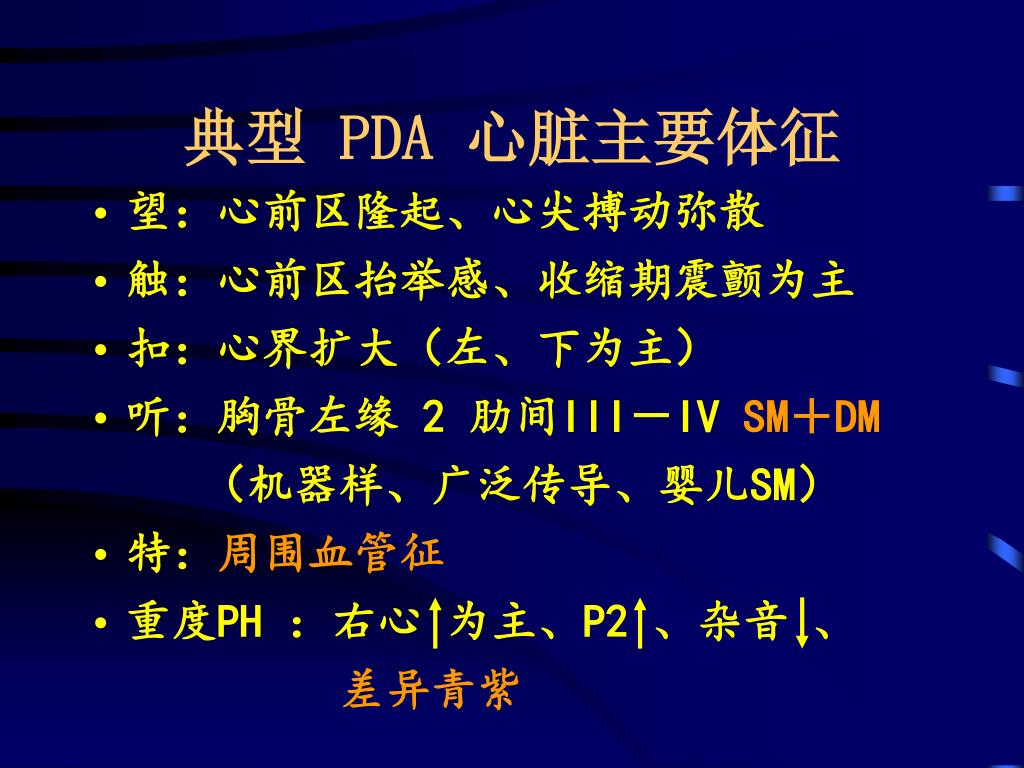 典型 PDA 心脏主要体征

• 望：心前区隆起、心尖搏动弥散
• 触：心前区抬举感、收缩期震颤为主
• 扣：心界扩大（左、下为主）
• 听：胸骨左缘 2 肋间III－IV SM＋DM
（机器样、广泛传导、婴儿SM）
• 特：周围血管征
• 重度PH ：右心↑为主、P2↑、杂音↓、
差异青紫